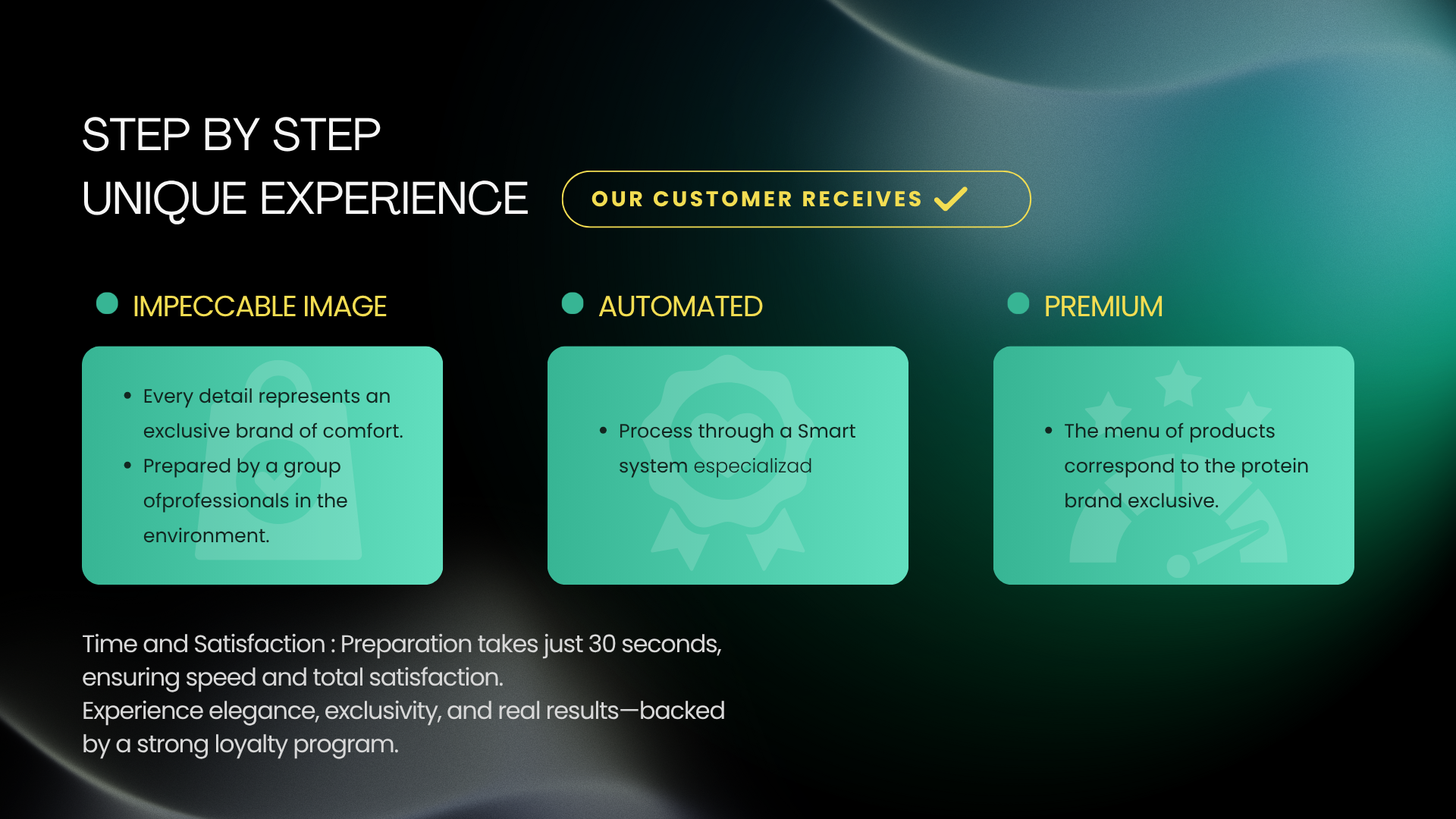 STEP BY STEP
UNIQUE EXPERIENCE

OUR CUSTOMER RECEIVES

IMPECCABLE IMAGE

- Every detail represents an exclusive brand of comfort.
- Prepared by a group ofprofessionals in the environment.

AUTOMATED

- Process through a Smart system especializad

PREMIUM

- The menu of products correspond to the protein brand exclusive.

Time and Satisfaction : Preparation takes just 30 seconds, ensuring speed and total satisfaction.
Experience elegance, exclusivity, and real results—backed by a strong loyalty program.